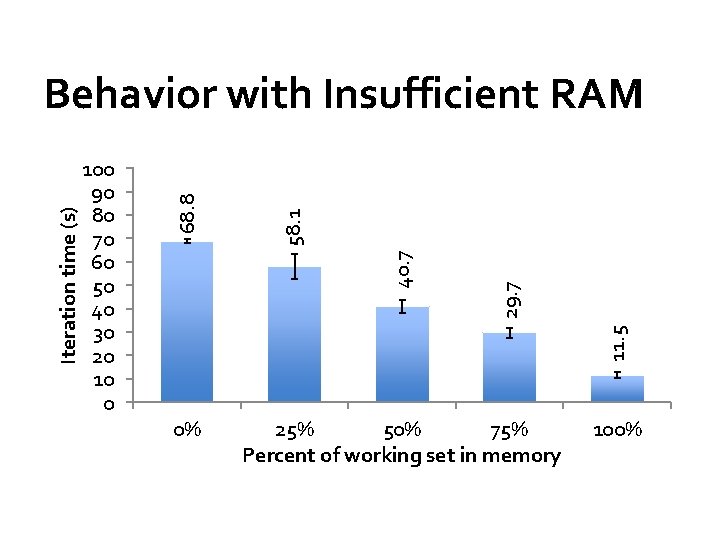 Behavior with Insufficient RAM

Iteration time (s)

100
90
80
70
60
50
40
30
20
10
0

68.8
58.1
40.7
29.7
11.5

0%
25%
50%
75%
100%

Percent of working set in memory